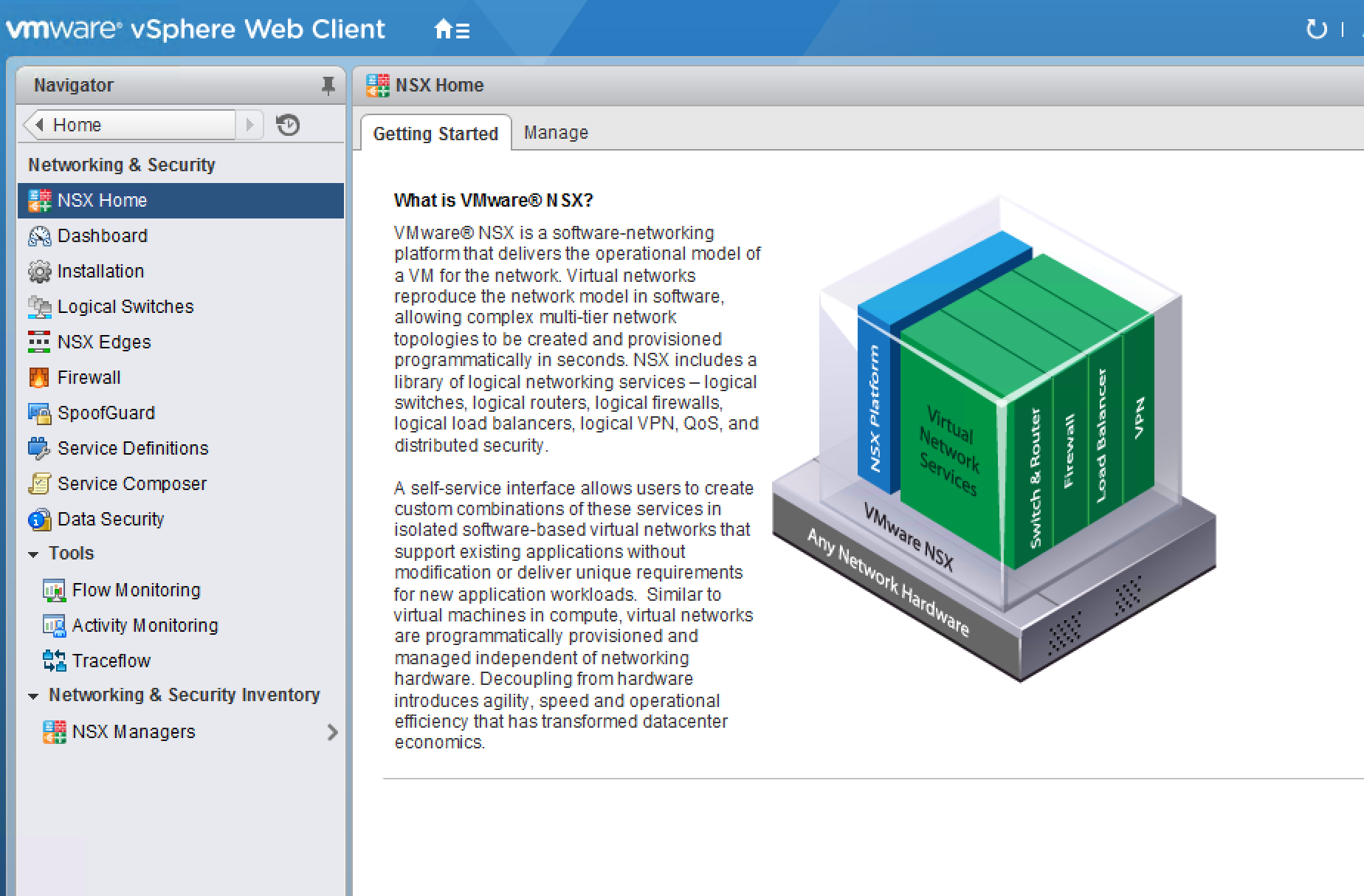 vmware® vSphere Web Client

Navigator

Home

Networking & Security

NSX Home

Dashboard

Installation

Logical Switches

NSX Edges

Firewall

SpoofGuard

Service Definitions

Service Composer

Data Security

Tools

Flow Monitoring

Activity Monitoring

Traceflow

Networking & Security Inventory

NSX Managers

NSX Home

Getting Started

Manage

What is VMware® NSX?

VMware® NSX is a software-networking platform that delivers the operational model of a VM for the network. Virtual networks reproduce the network model in software, allowing complex multi-tier network topologies to be created and provisioned programmatically in seconds. NSX includes a library of logical networking services – logical switches, logical routers, logical firewalls, logical load balancers, logical VPN, QoS, and distributed security.

A self-service interface allows users to create custom combinations of these services in isolated software-based virtual networks that support existing applications without modification or deliver unique requirements for new application workloads. Similar to virtual machines in compute, virtual networks are programmatically provisioned and managed independent of networking hardware. Decoupling from hardware introduces agility, speed and operational efficiency that has transformed datacenter economics.

NSX Platform

Virtual Network Services

Switch & Router

Firewall

Load Balancer

VPN

VMware NSX

Any Network Hardware